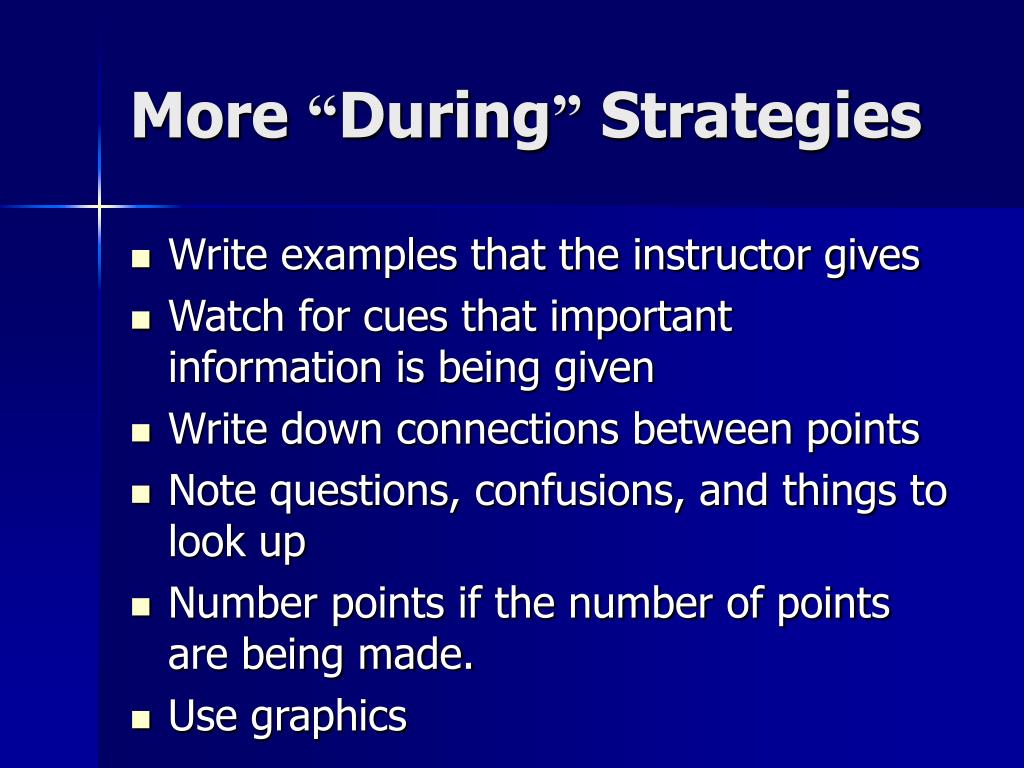 More “During” Strategies

- Write examples that the instructor gives
- Watch for cues that important information is being given
- Write down connections between points
- Note questions, confusions, and things to look up
- Number points if the number of points are being made.
- Use graphics